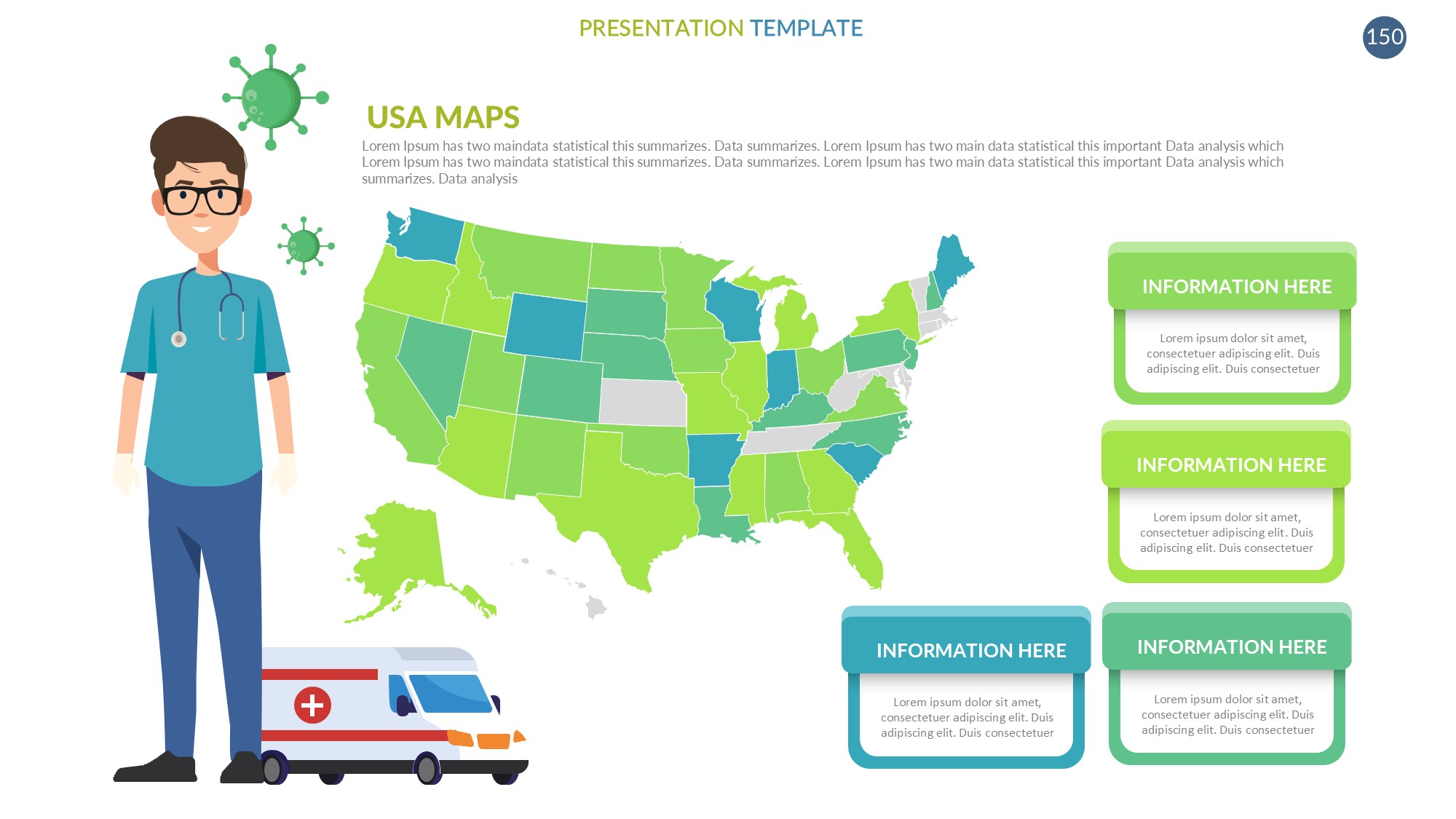 PRESENTATION TEMPLATE

150

USA MAPS

Lorem Ipsum has two maindata statistical this summarizes. Data summarizes. Lorem Ipsum has two main data statistical this important Data analysis which Lorem Ipsum has two maindata statistical this summarizes. Data summarizes. Lorem Ipsum has two main data statistical this important Data analysis which summarizes. Data analysis

INFORMATION HERE

Lorem ipsum dolor sit amet, consectetuer adipiscing elit. Duis adipiscing elit. Duis consectetuer

INFORMATION HERE

Lorem ipsum dolor sit amet, consectetuer adipiscing elit. Duis adipiscing elit. Duis consectetuer

INFORMATION HERE

Lorem ipsum dolor sit amet, consectetuer adipiscing elit. Duis adipiscing elit. Duis consectetuer

INFORMATION HERE

Lorem ipsum dolor sit amet, consectetuer adipiscing elit. Duis adipiscing elit. Duis consectetuer